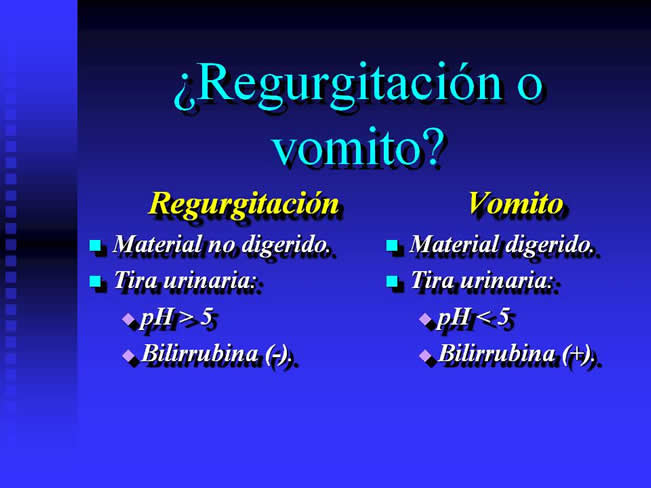 ¿Regurgitación o vomito?

Regurgitación

- Material no digerido.
- Tira urinaria:
  - pH > 5
  - Bilirrubina (-).

Vomito

- Material digerido.
- Tira urinaria:
  - pH < 5
  - Bilirrubina (+).